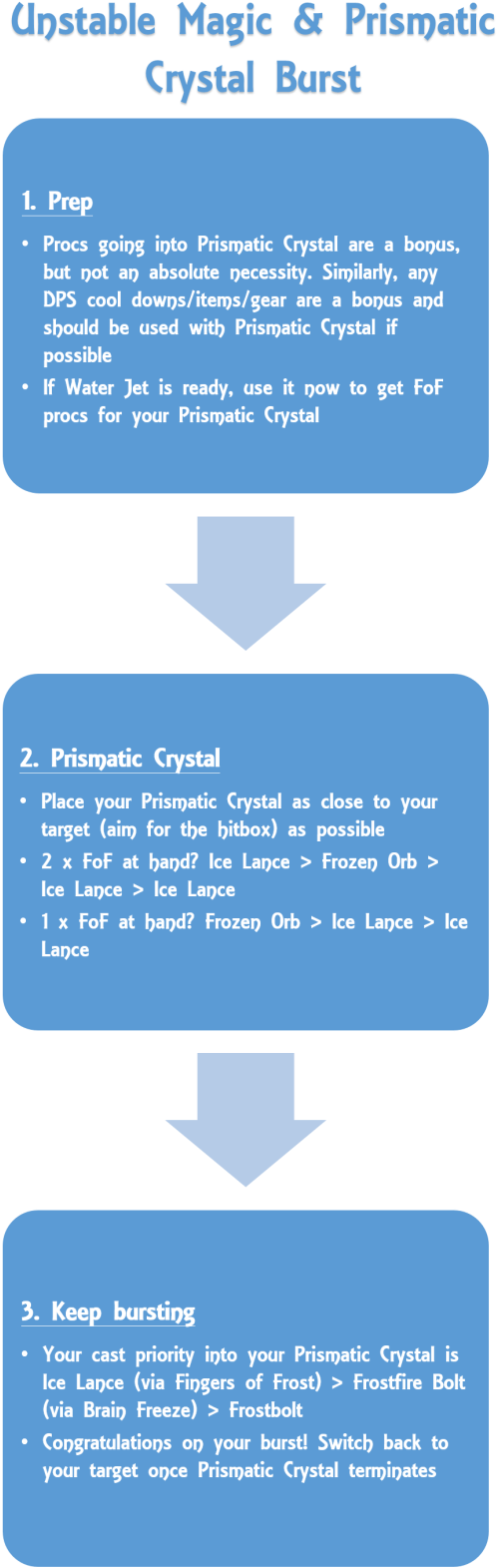 Unstable Magic & Prismatic Crystal Burst

1. Prep

• Procs going into Prismatic Crystal are a bonus, but not an absolute necessity. Similarly, any DPS cool downs/items/gear are a bonus and should be used with Prismatic Crystal if possible
• If Water Jet is ready, use it now to get FoF procs for your Prismatic Crystal

2. Prismatic Crystal

• Place your Prismatic Crystal as close to your target (aim for the hitbox) as possible
• 2 x FoF at hand? Ice Lance > Frozen Orb > Ice Lance > Ice Lance
• 1 x FoF at hand? Frozen Orb > Ice Lance > Ice Lance

3. Keep bursting

• Your cast priority into your Prismatic Crystal is Ice Lance (via Fingers of Frost) > Frostfire Bolt (via Brain Freeze) > Frostbolt
• Congratulations on your burst! Switch back to your target once Prismatic Crystal terminates